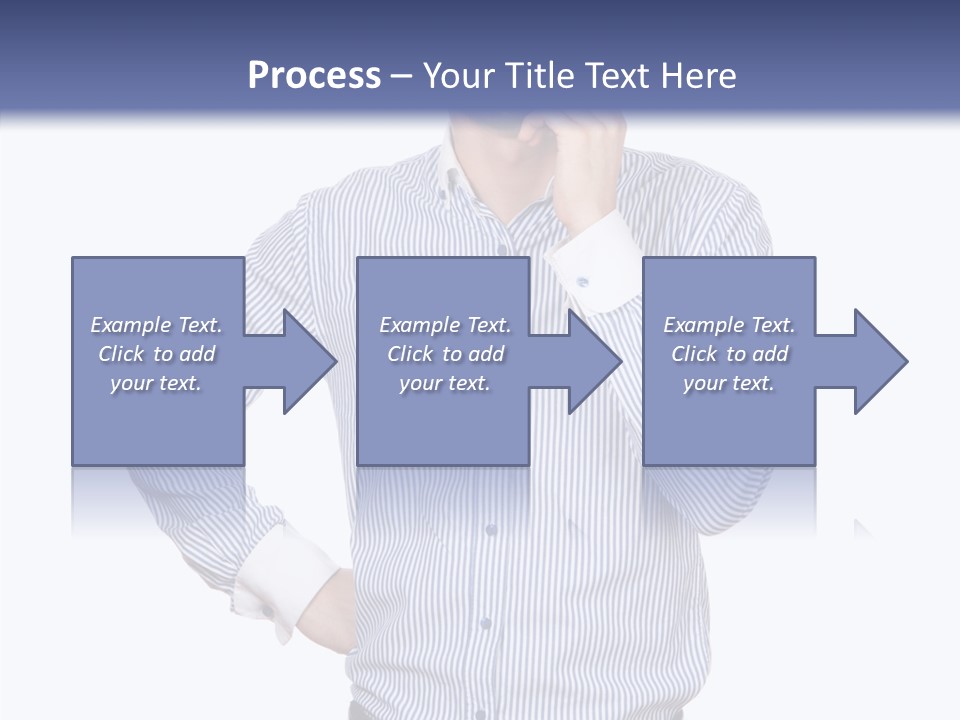 Process – Your Title Text Here

Example Text. Click to add your text.

Example Text. Click to add your text.

Example Text. Click to add your text.